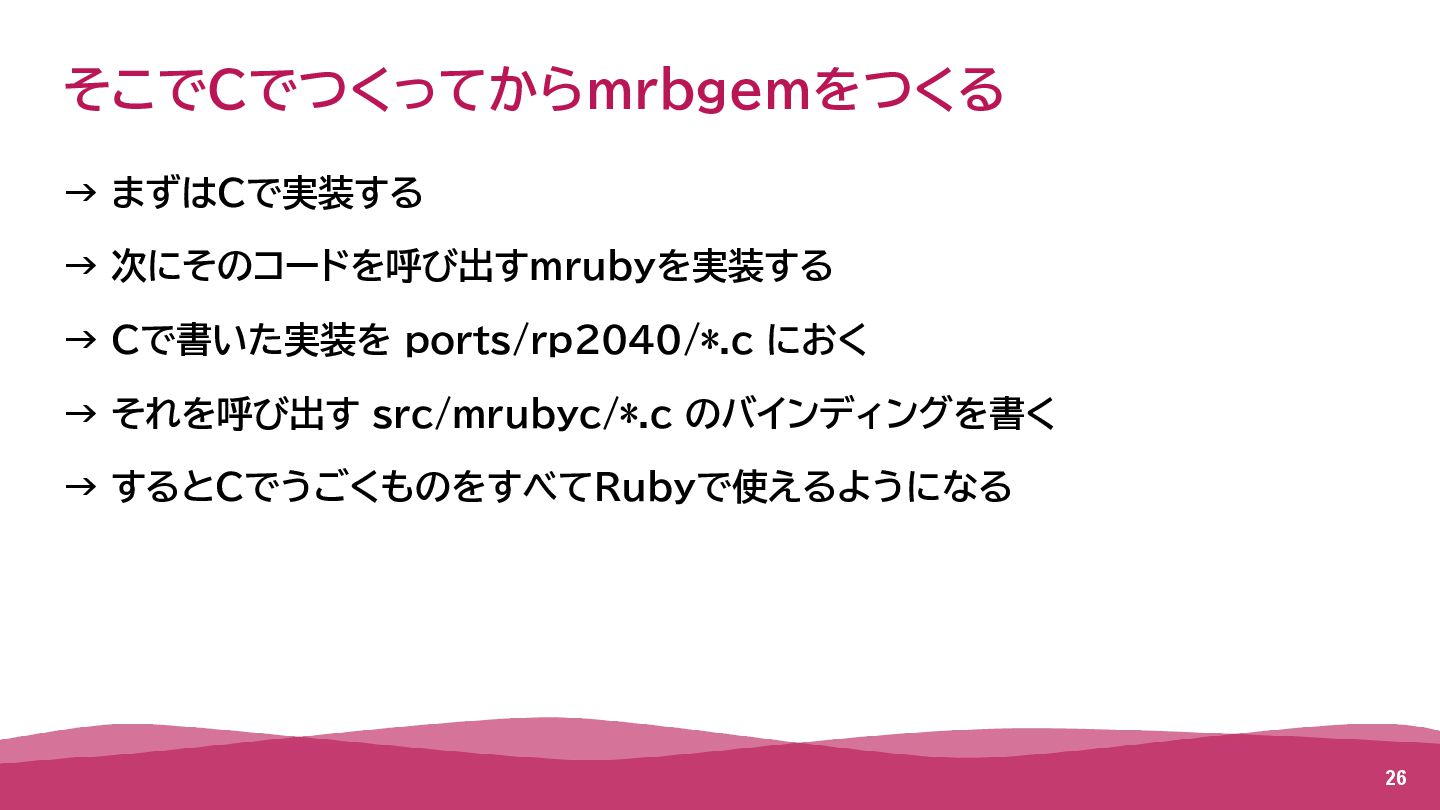 そこでCでつくってからmrbgemをつくる

→ まずはCで実装する

→ 次にそのコードを呼び出すmrubyを実装する

→ Cで書いた実装を ports/rp2040/*.c におく

→ それを呼び出す src/mrubyc/*.c のバインディングを書く

→ するとCでうごくものをすべてRubyで使えるようになる

26